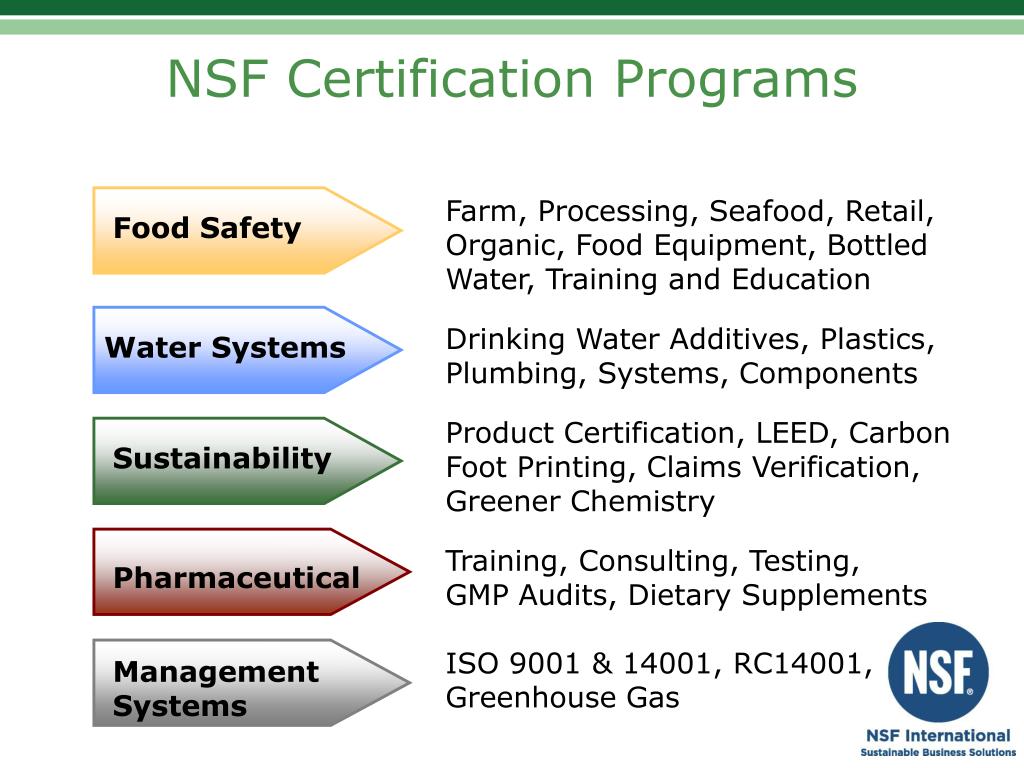 NSF Certification Programs

Food Safety

Farm, Processing, Seafood, Retail, Organic, Food Equipment, Bottled Water, Training and Education

Water Systems

Drinking Water Additives, Plastics, Plumbing, Systems, Components

Sustainability

Product Certification, LEED, Carbon Foot Printing, Claims Verification, Greener Chemistry

Pharmaceutical

Training, Consulting, Testing, GMP Audits, Dietary Supplements

Management Systems

ISO 9001 & 14001, RC14001, Greenhouse Gas

NSF®

NSF International
Sustainable Business Solutions